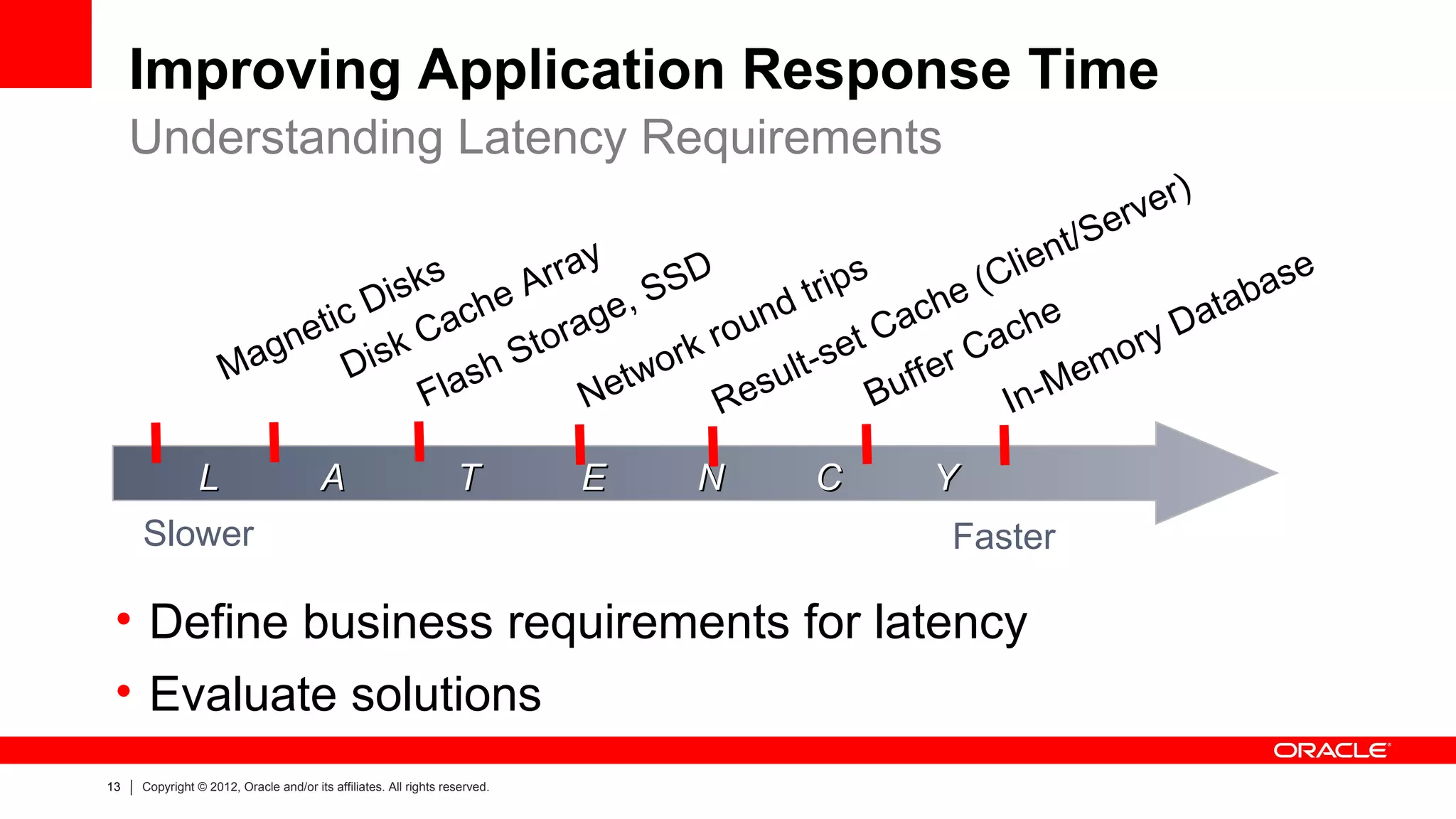 Improving Application Response Time
Understanding Latency Requirements

Magnetic Disks
Disk Cache Array
Flash Storage, SSD
Network round trips
Result-set Cache (Client/Server)
Buffer Cache
In-Memory Database

L A T E N C Y

Slower
Faster

• Define business requirements for latency
• Evaluate solutions

ORACLE

13 | Copyright © 2012, Oracle and/or its affiliates. All rights reserved.